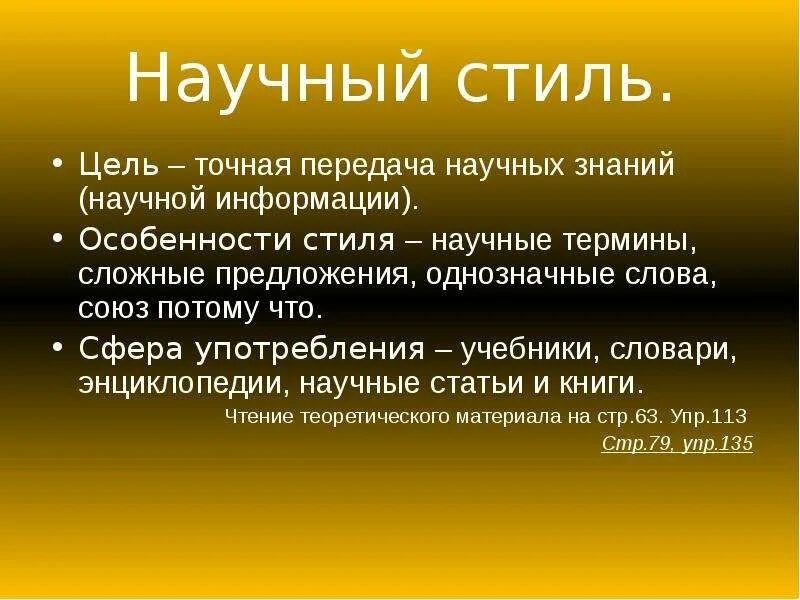 Научный стиль.

• Цель – точная передача научных знаний (научной информации).

• Особенности стиля – научные термины, сложные предложения, однозначные слова, союз потому что.

• Сфера употребления – учебники, словари, энциклопедии, научные статьи и книги.

Чтение теоретического материала на стр.63. Упр.113

Стр.79, упр.135